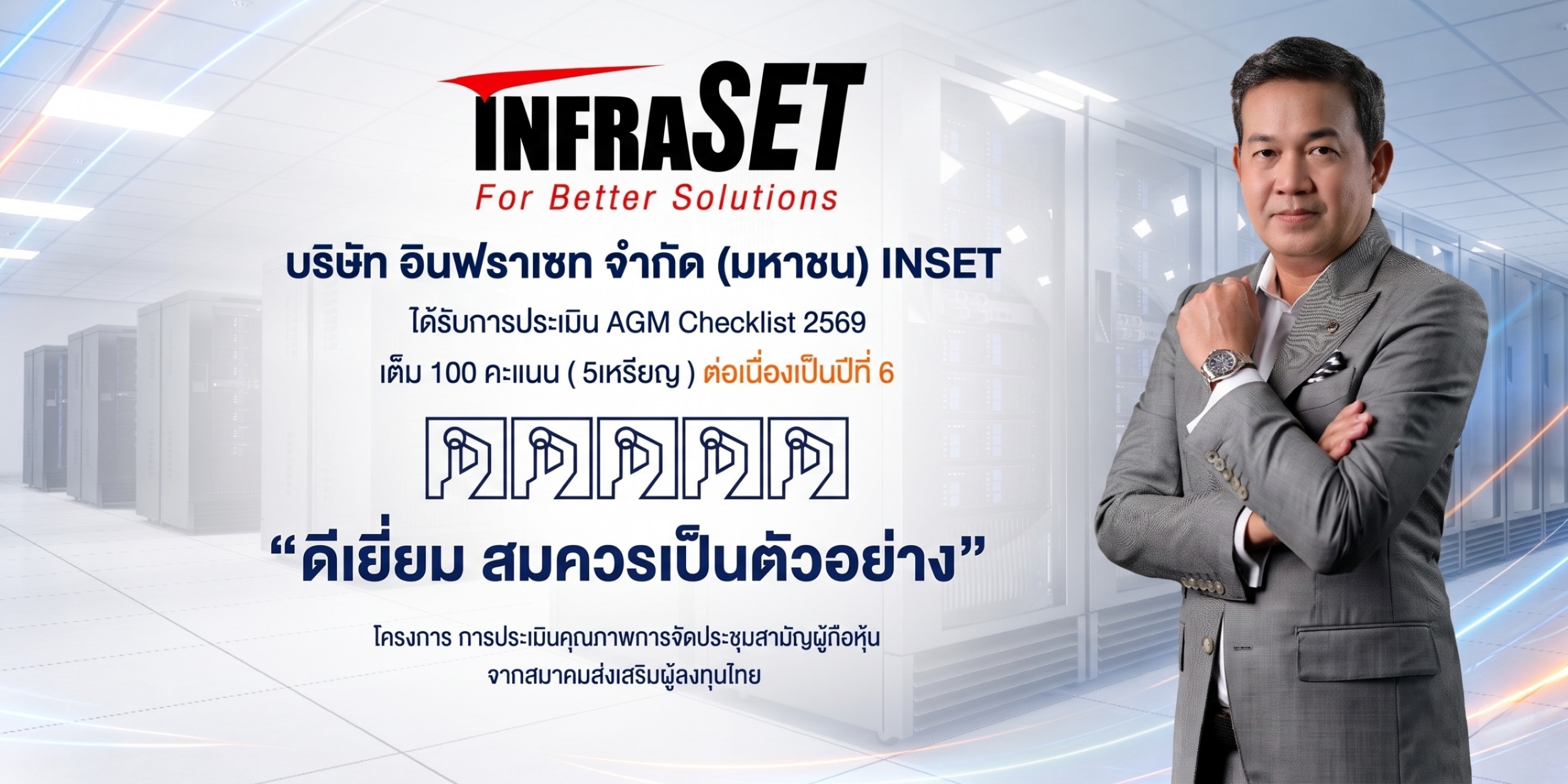 INFRASET
For Better Solutions

บริษัท อินฟราเซท จำกัด (มหาชน) INSET

ได้รับการประเมิน AGM Checklist 2569

เต็ม 100 คะแนน ( 5เหรียญ ) ต่อเนื่องเป็นปีที่ 6

“ดีเยี่ยม สมควรเป็นตัวอย่าง”

โครงการ การประเมินคุณภาพการจัดประชุมสามัญผู้ถือหุ้น
จากสมาคมส่งเสริมผู้ลงทุนไทย